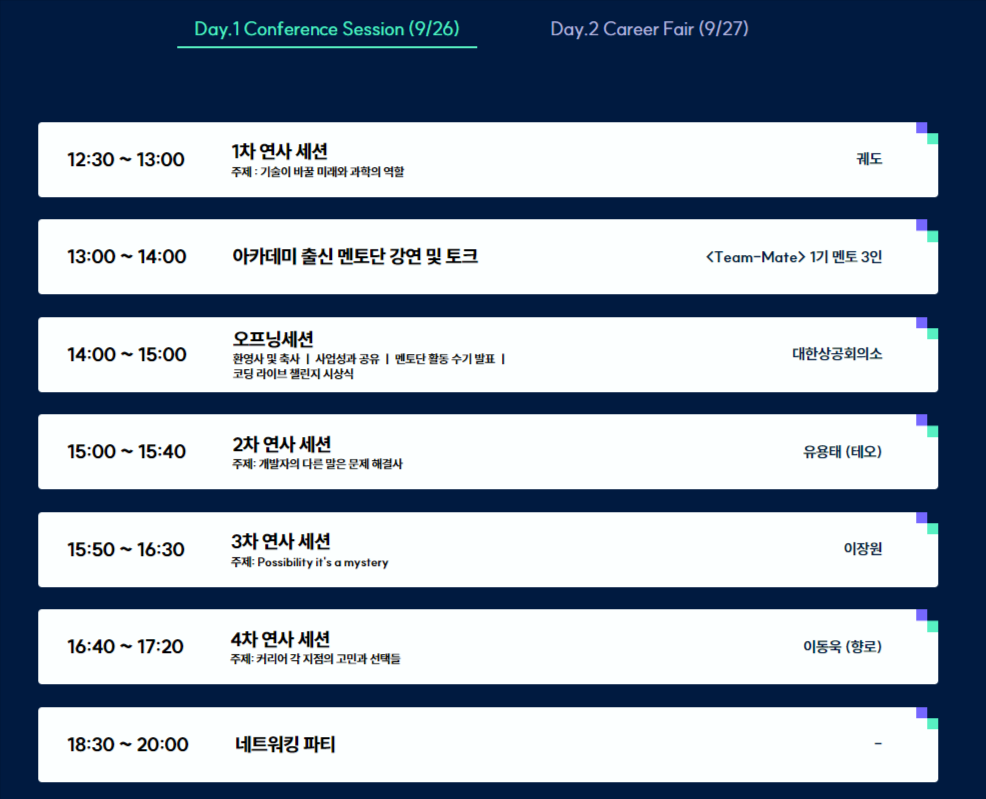 Day.1 Conference Session (9/26)

Day.2 Career Fair (9/27)

12:30 ~ 13:00
1차 연사 세션
주제 : 기술이 바꿀 미래와 과학의 역할
궤도

13:00 ~ 14:00
아카데미 출신 멘토단 강연 및 토크
<Team-Mate> 1기 멘토 3인

14:00 ~ 15:00
오프닝세션
환영사 및 축사 | 사업성과 공유 | 멘토단 활동 수기 발표 | 코딩 라이브 챌린지 시상식
대한상공회의소

15:00 ~ 15:40
2차 연사 세션
주제: 개발자의 다른 말은 문제 해결사
유용태 (테오)

15:50 ~ 16:30
3차 연사 세션
주제: Possibility it's a mystery
이장원

16:40 ~ 17:20
4차 연사 세션
주제: 커리어 각 지점의 고민과 선택들
이동욱 (향로)

18:30 ~ 20:00
네트워킹 파티
-